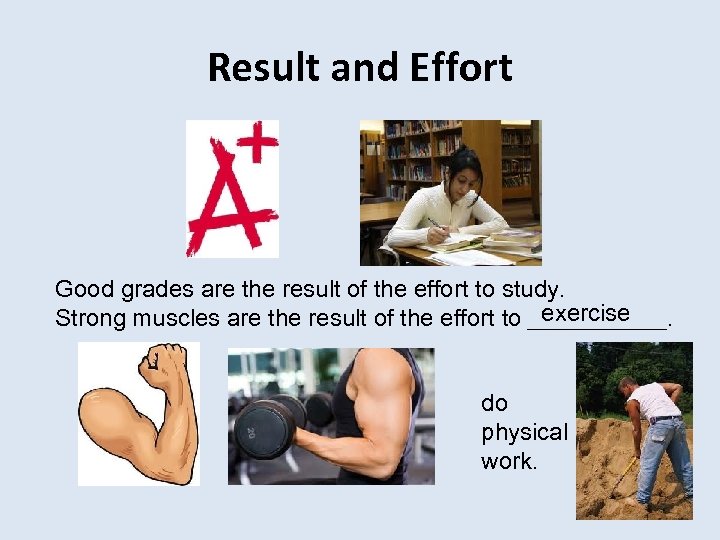 Result and Effort

A+

Good grades are the result of the effort to study.
Strong muscles are the result of the effort to exercise.

20

do physical work.